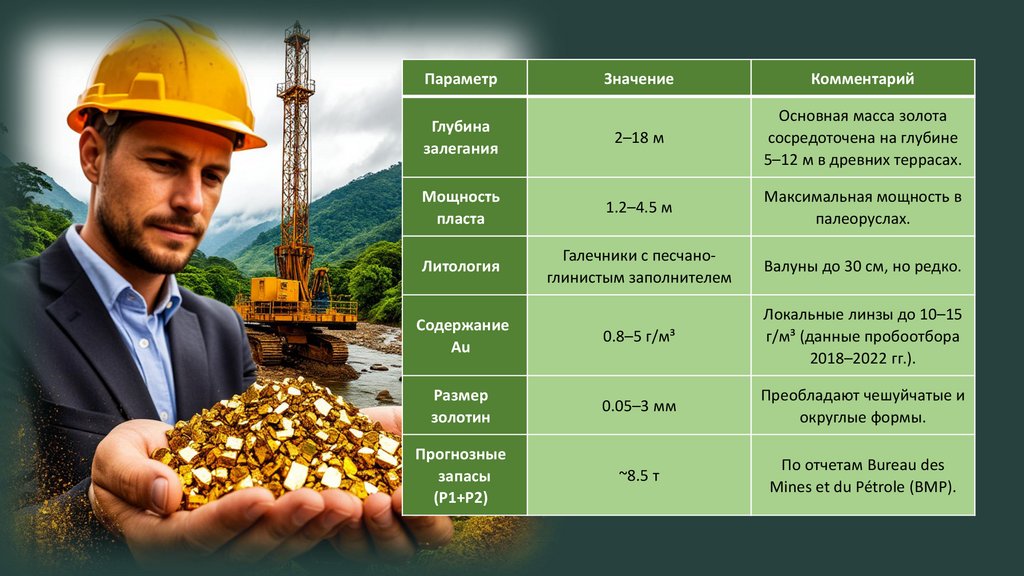 | Параметр | Значение | Комментарий |
|---|---|---|
| Глубина залегания | 2–18 м | Основная масса золота сосредоточена на глубине 5–12 м в древних террасах. |
| Мощность пласта | 1.2–4.5 м | Максимальная мощность в палеоруслах. |
| Литология | Галечники с песчано-глинистым заполнителем | Валуны до 30 см, но редко. |
| Содержание Au | 0.8–5 г/м³ | Локальные линзы до 10–15 г/м³ (данные пробоотбора 2018–2022 гг.). |
| Размер золотин | 0.05–3 мм | Преобладают чешуйчатые и округлые формы. |
| Прогнозные запасы (P1+P2) | ~8.5 т | По отчетам Bureau des Mines et du Pétrole (BMP). |